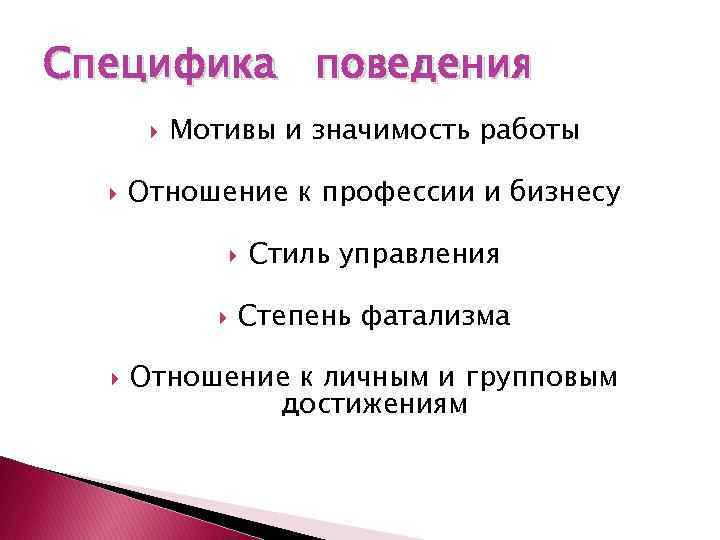 Специфика поведения

Мотивы и значимость работы

Отношение к профессии и бизнесу

Стиль управления

Степень фатализма

Отношение к личным и групповым достижениям